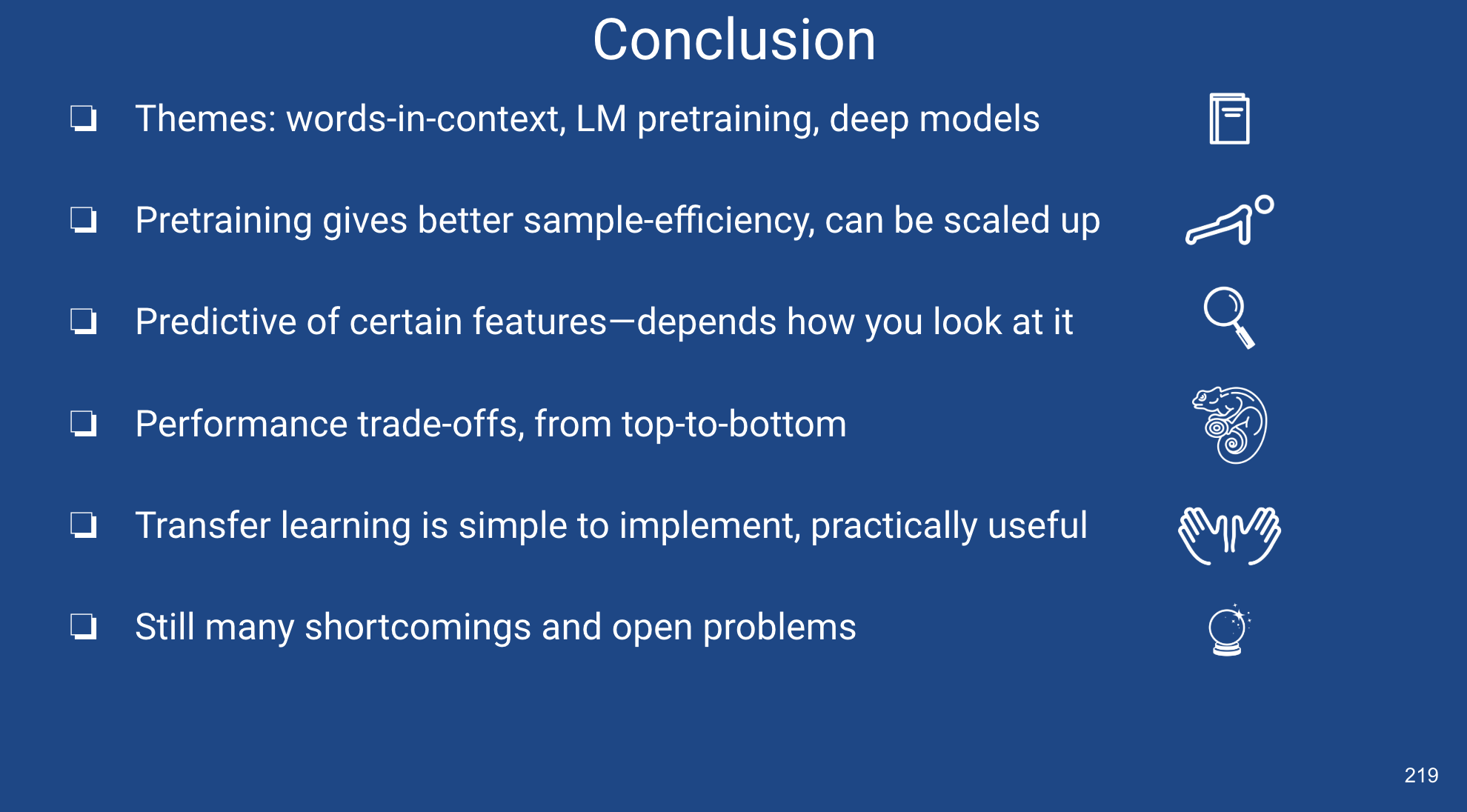 Conclusion

❏ Themes: words-in-context, LM pretraining, deep models

❏ Pretraining gives better sample-efficiency, can be scaled up

❏ Predictive of certain features—depends how you look at it

❏ Performance trade-offs, from top-to-bottom

❏ Transfer learning is simple to implement, practically useful

❏ Still many shortcomings and open problems

219